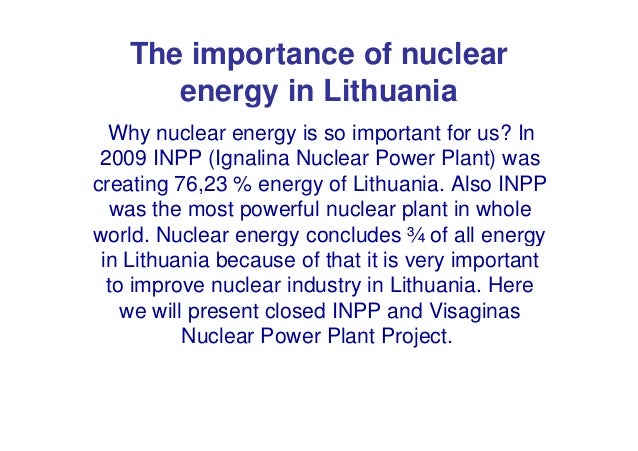 The importance of nuclear energy in Lithuania

Why nuclear energy is so important for us? In 2009 INPP (Ignalina Nuclear Power Plant) was creating 76,23 % energy of Lithuania. Also INPP was the most powerful nuclear plant in whole world. Nuclear energy concludes ¾ of all energy in Lithuania because of that it is very important to improve nuclear industry in Lithuania. Here we will present closed INPP and Visaginas Nuclear Power Plant Project.